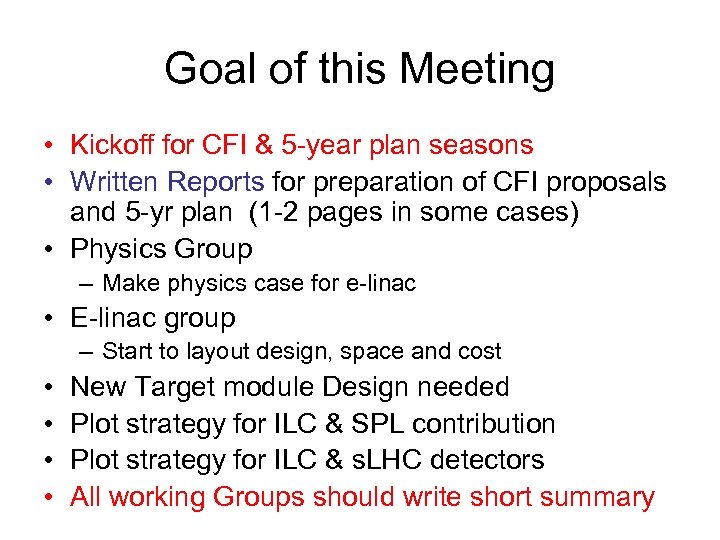 Goal of this Meeting

• Kickoff for CFI & 5-year plan seasons
• Written Reports for preparation of CFI proposals and 5-yr plan (1-2 pages in some cases)
• Physics Group
– Make physics case for e-linac
• E-linac group
– Start to layout design, space and cost
• New Target module Design needed
• Plot strategy for ILC & SPL contribution
• Plot strategy for ILC & sLHC detectors
• All working Groups should write short summary